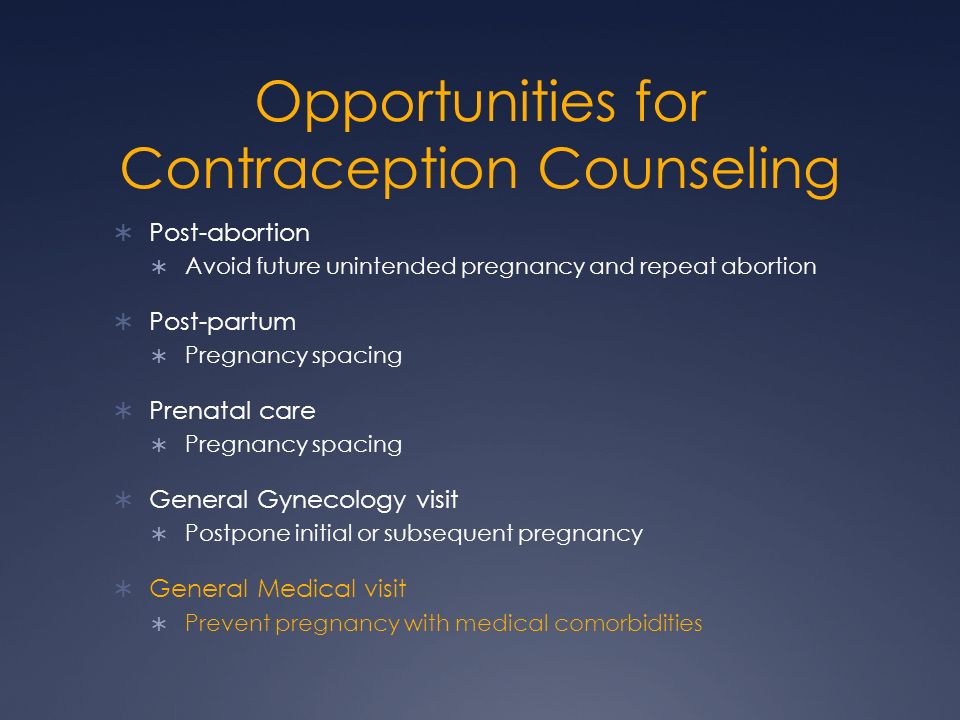 Opportunities for Contraception Counseling

∗ Post-abortion
  ∗ Avoid future unintended pregnancy and repeat abortion

∗ Post-partum
  ∗ Pregnancy spacing

∗ Prenatal care
  ∗ Pregnancy spacing

∗ General Gynecology visit
  ∗ Postpone initial or subsequent pregnancy

∗ General Medical visit
  ∗ Prevent pregnancy with medical comorbidities